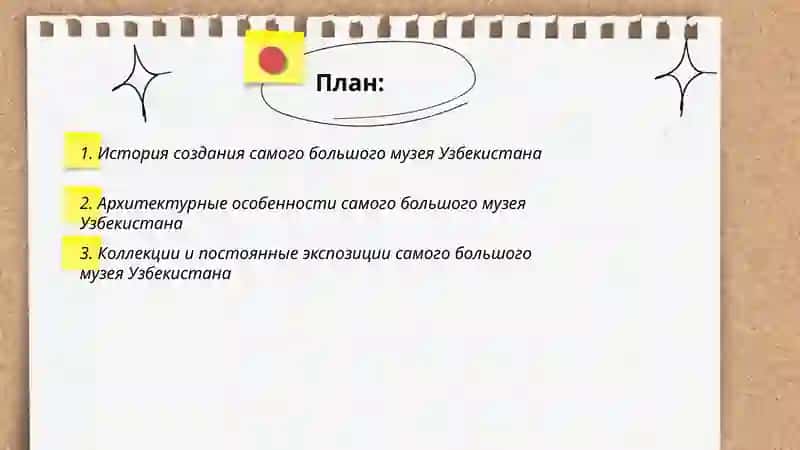 План:

1. История создания самого большого музея Узбекистана

2. Архитектурные особенности самого большого музея Узбекистана

3. Коллекции и постоянные экспозиции самого большого музея Узбекистана